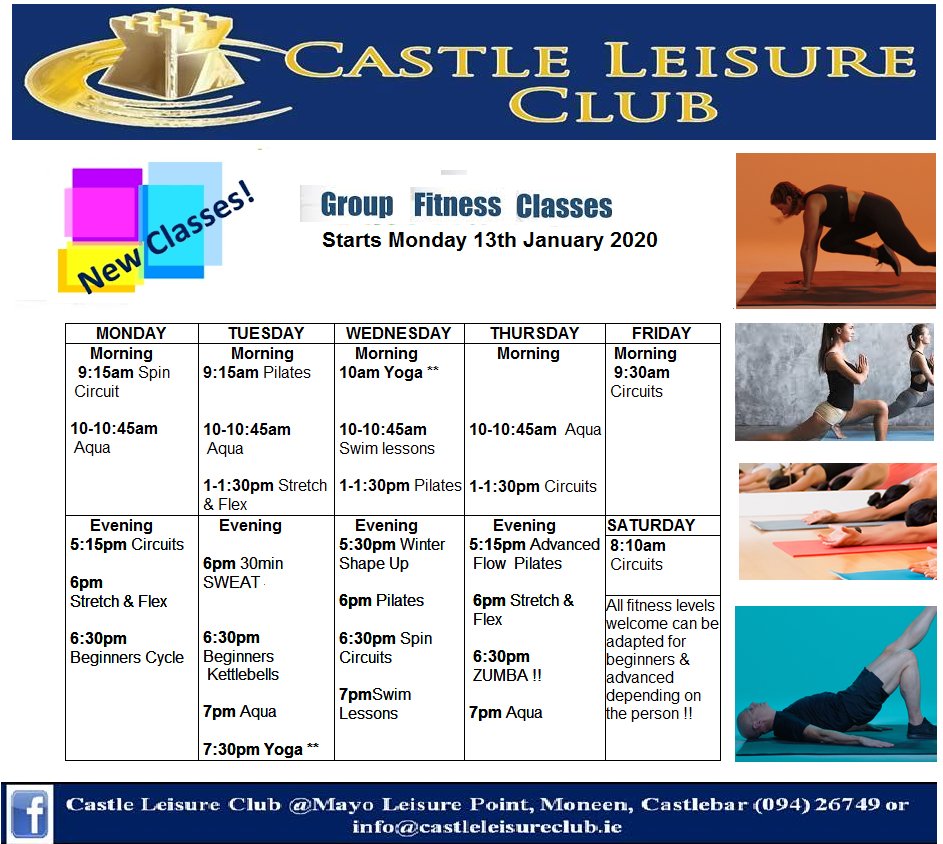 CASTLE LEISURE CLUB

New Classes!

Group Fitness Classes
Starts Monday 13th January 2020

| MONDAY | TUESDAY | WEDNESDAY | THURSDAY | FRIDAY |
|---|---|---|---|---|
| Morning 9:15am Spin Circuit 10-10:45am Aqua | Morning 9:15am Pilates 10-10:45am Aqua 1-1:30pm Stretch & Flex | Morning 10am Yoga ** 10-10:45am Swim lessons 1-1:30pm Pilates | Morning 10-10:45am Aqua 1-1:30pm Circuits | Morning 9:30am Circuits |
| Evening 5:15pm Circuits 6pm Stretch & Flex 6:30pm Beginners Cycle | Evening 6pm 30min SWEAT 6:30pm Beginners Kettlebells 7pm Aqua 7:30pm Yoga ** | Evening 5:30pm Winter Shape Up 6pm Pilates 6:30pm Spin Circuits 7pmSwim Lessons | Evening 5:15pm Advanced Flow Pilates 6pm Stretch & Flex 6:30pm ZUMBA !! 7pm Aqua | SATURDAY 8:10am Circuits All fitness levels welcome can be adapted for beginners & advanced depending on the person !! |

Castle Leisure Club @Mayo Leisure Point, Moneen, Castlebar (094) 26749 or info@castleleisureclub.ie